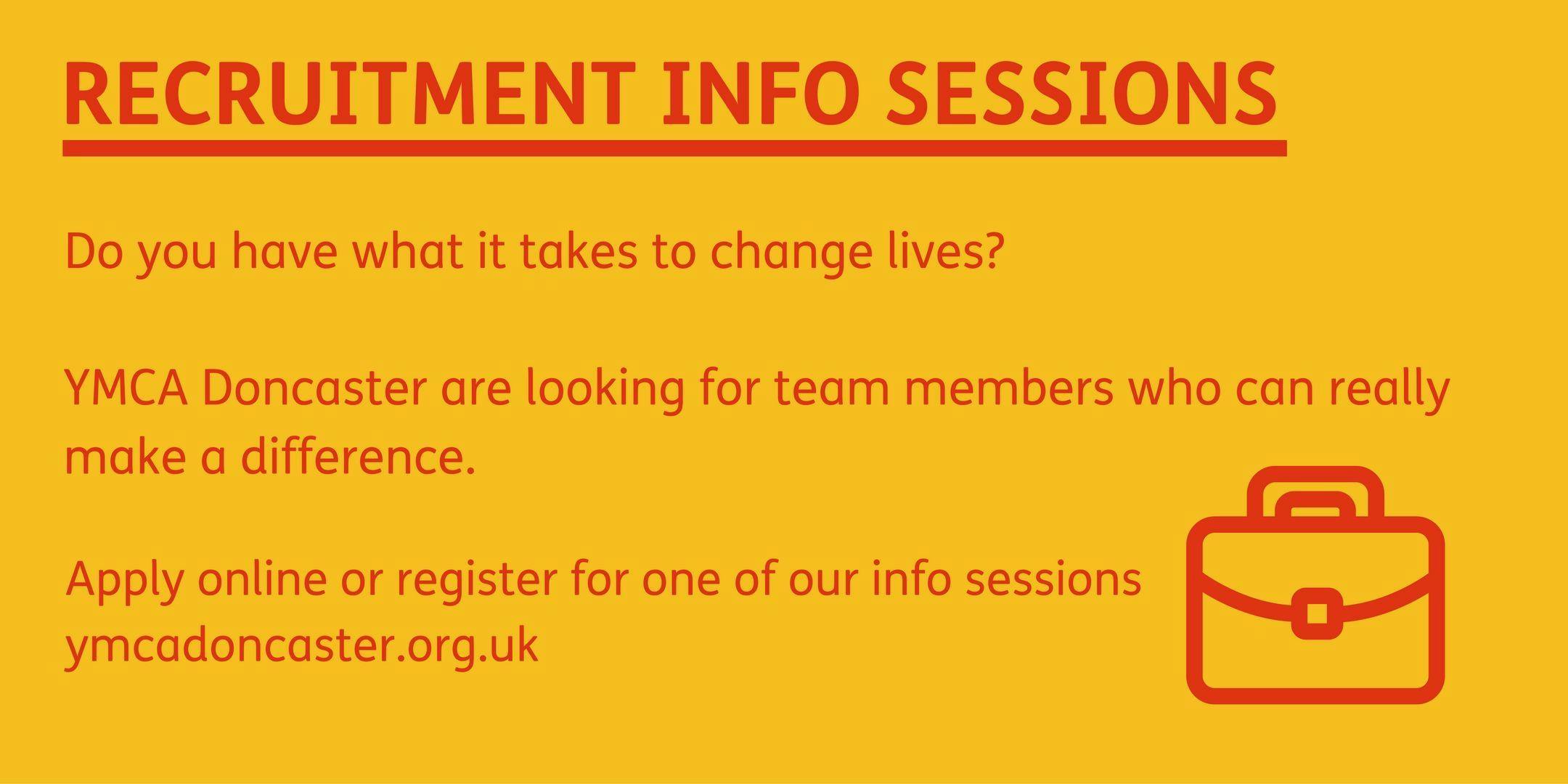 RECRUITMENT INFO SESSIONS

Do you have what it takes to change lives?

YMCA Doncaster are looking for team members who can really make a difference.

Apply online or register for one of our info sessions
ymcadoncaster.org.uk